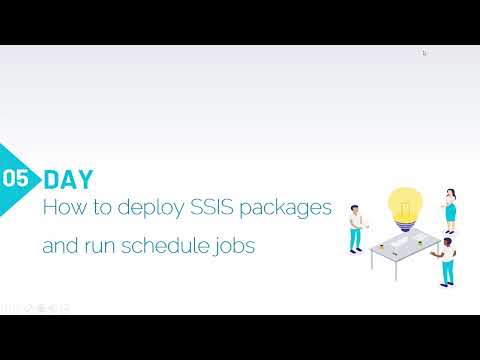 05 DAY
How to deploy SSIS packages and run schedule jobs